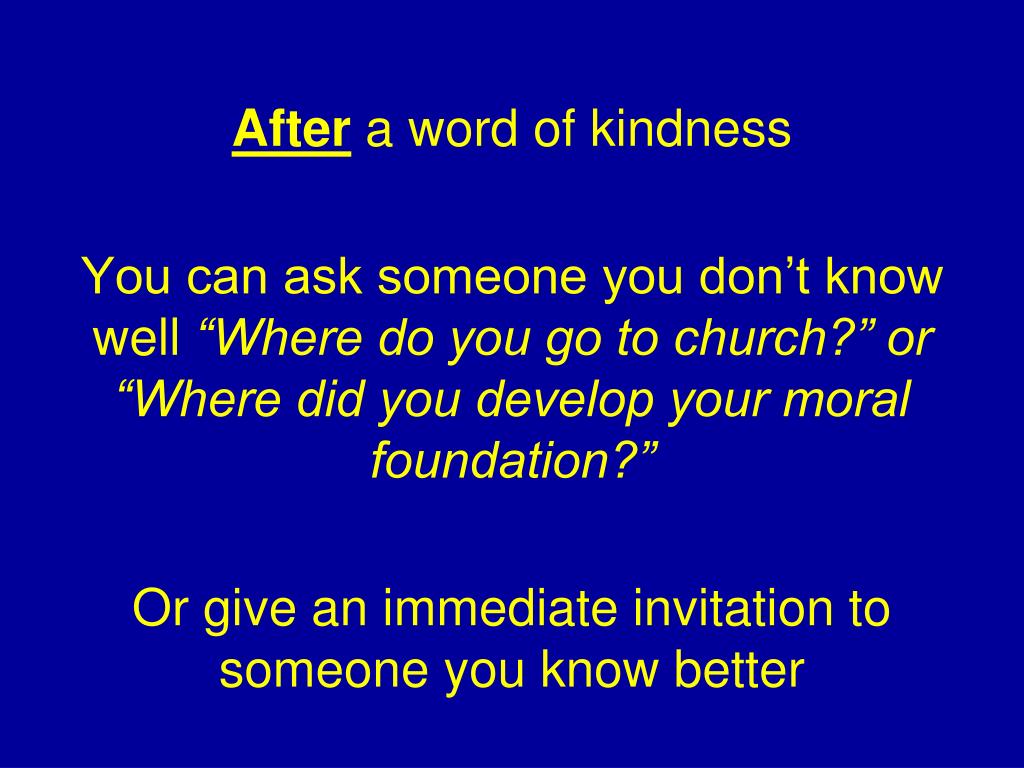 After a word of kindness

You can ask someone you don’t know well “Where do you go to church?” or “Where did you develop your moral foundation?”

Or give an immediate invitation to someone you know better